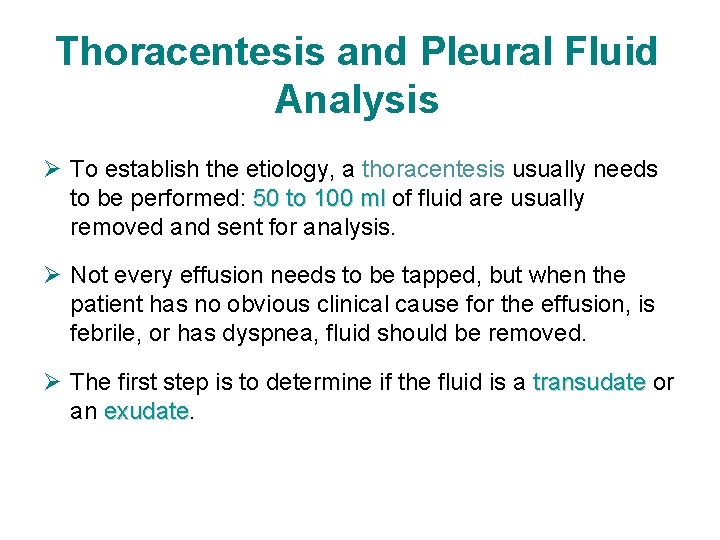 Thoracentesis and Pleural Fluid Analysis

➢ To establish the etiology, a thoracentesis usually needs to be performed: 50 to 100 ml of fluid are usually removed and sent for analysis.

➢ Not every effusion needs to be tapped, but when the patient has no obvious clinical cause for the effusion, is febrile, or has dyspnea, fluid should be removed.

➢ The first step is to determine if the fluid is a transudate or an exudate.